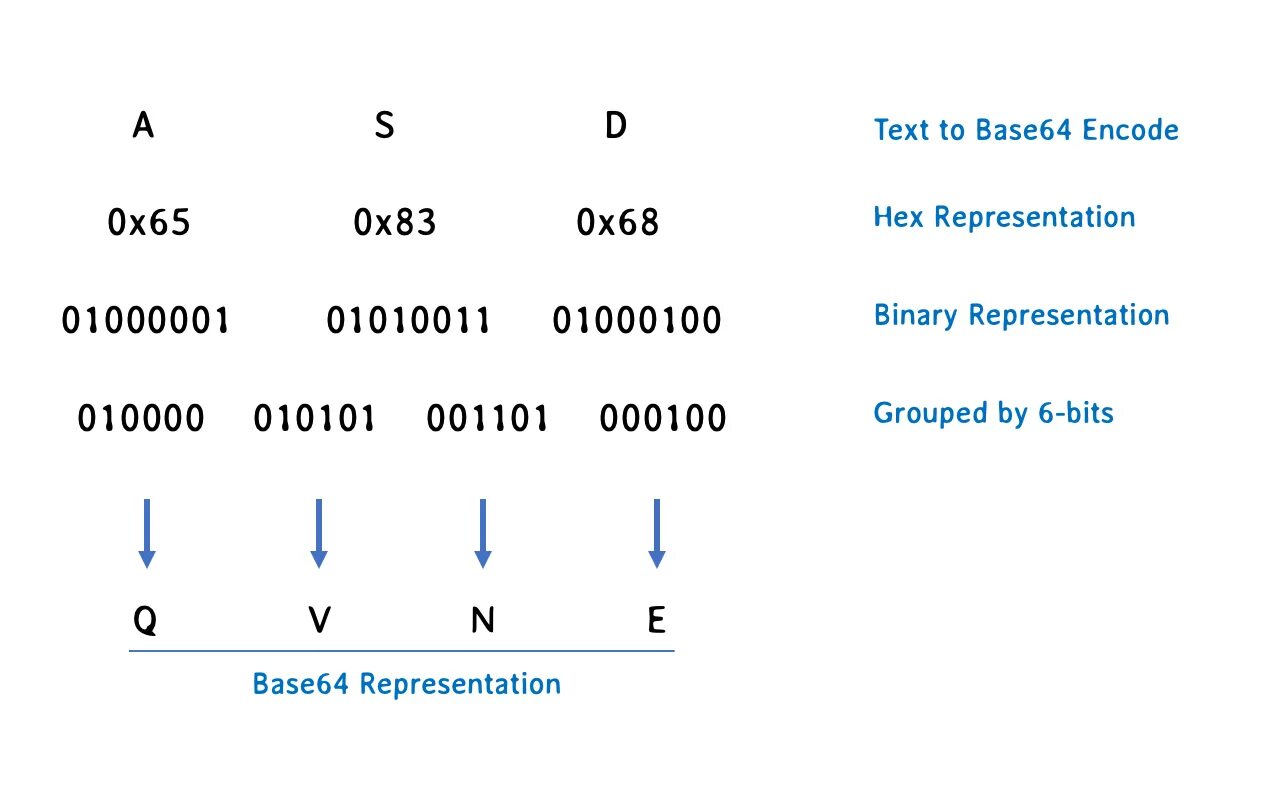 A S D

Text to Base64 Encode

0x65 0x83 0x68

Hex Representation

01000001 01010011 01000100

Binary Representation

010000 010101 001101 000100

Grouped by 6-bits

Q V N E

Base64 Representation